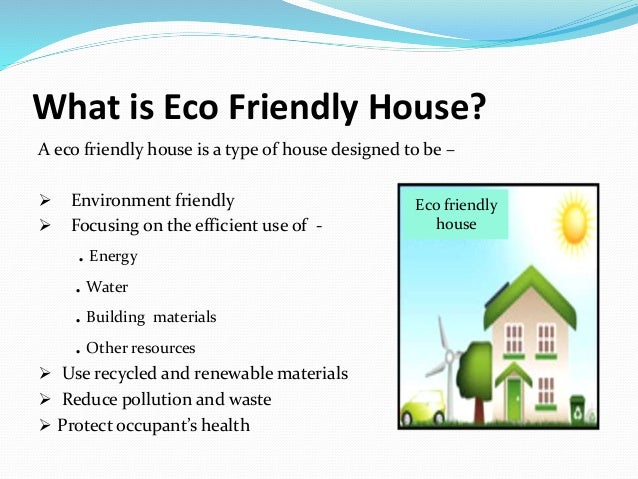 What is Eco Friendly House?

A eco friendly house is a type of house designed to be –

➢ Environment friendly
➢ Focusing on the efficient use of -
. Energy
. Water
. Building materials
. Other resources
➢ Use recycled and renewable materials
➢ Reduce pollution and waste
➢ Protect occupant's health

Eco friendly house